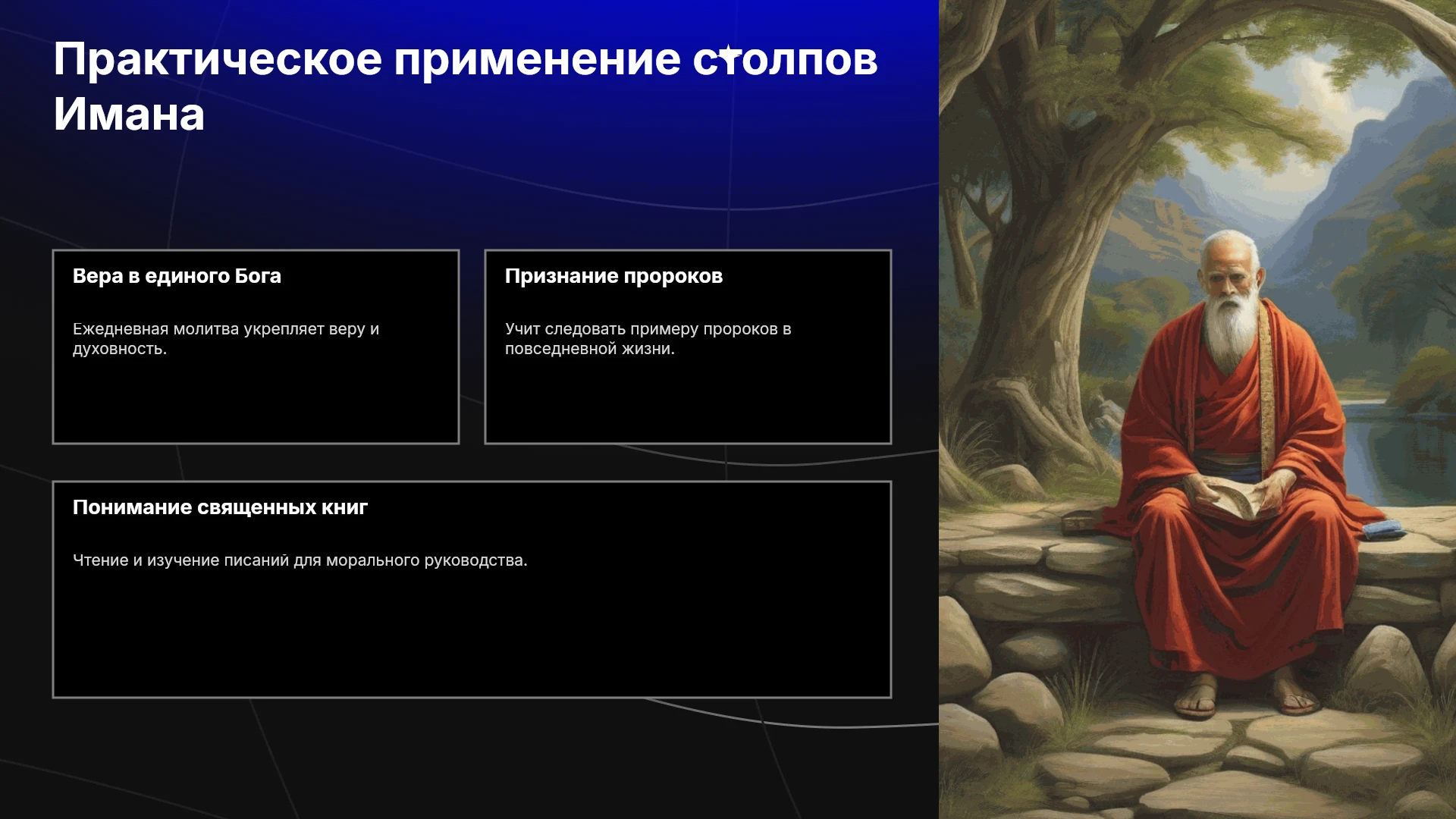 Практическое применение столпов Имана

Вера в единого Бога

Ежедневная молитва укрепляет веру и духовность.

Признание пророков

Учит следовать примеру пророков в повседневной жизни.

Понимание священных книг

Чтение и изучение писаний для морального руководства.